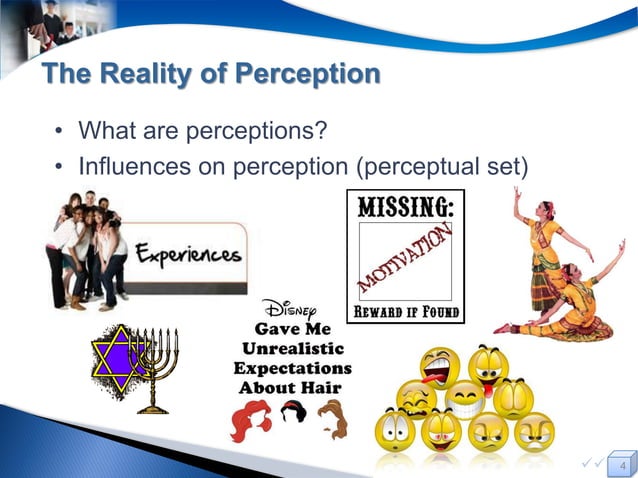 The Reality of Perception

• What are perceptions?
• Influences on perception (perceptual set)

Experiences

MISSING:
MOTIVATION
REWARD IF FOUND

Disney
Gave Me Unrealistic Expectations About Hair

4